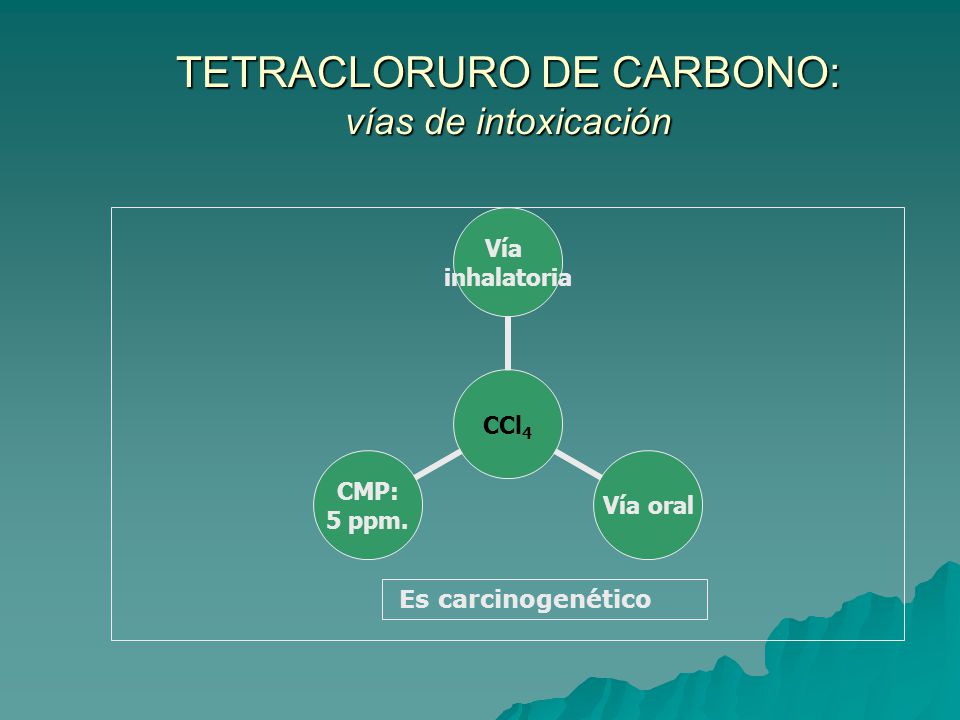 TETRACLORURO DE CARBONO:
vías de intoxicación

Vía inhalatoria

$CCl_4$

CMP: 5 ppm.

Vía oral

Es carcinogenético